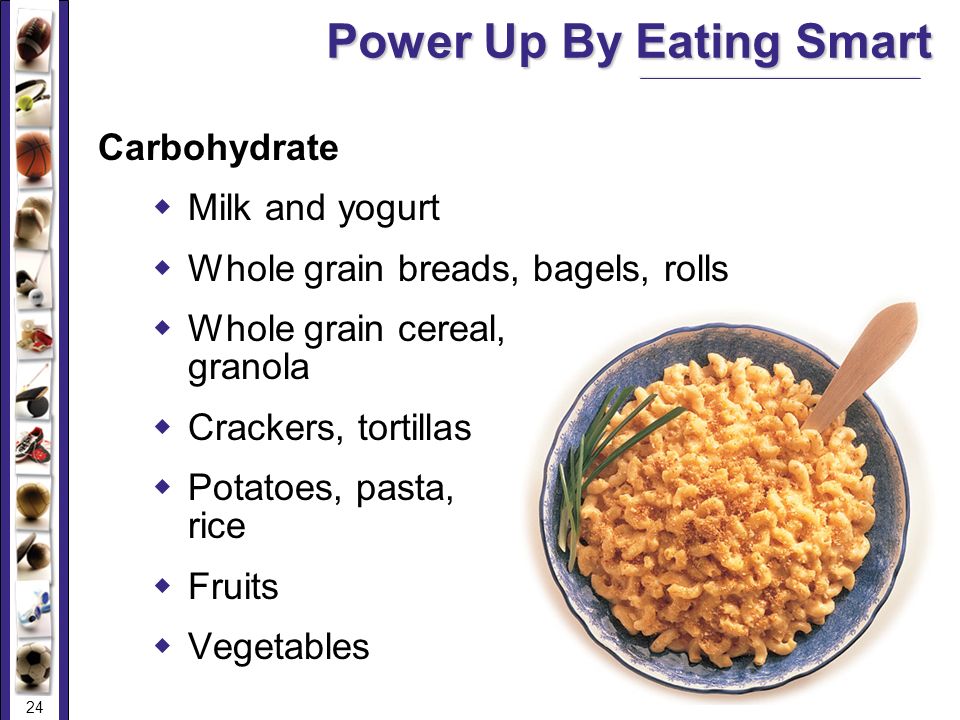 Power Up By Eating Smart

Carbohydrate

- Milk and yogurt
- Whole grain breads, bagels, rolls
- Whole grain cereal, granola
- Crackers, tortillas
- Potatoes, pasta, rice
- Fruits
- Vegetables

24